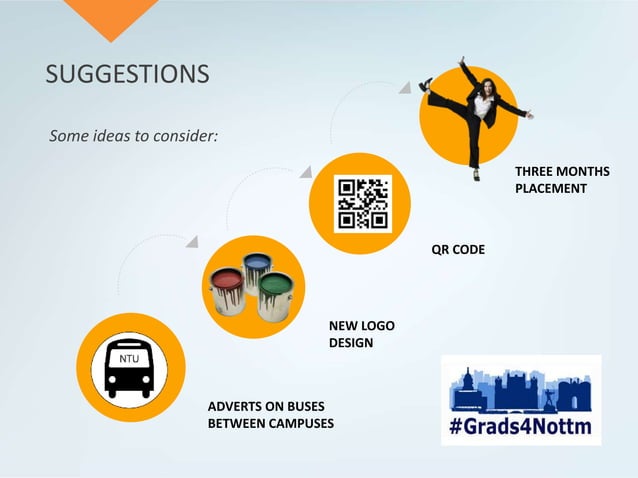 SUGGESTIONS

Some ideas to consider:

THREE MONTHS PLACEMENT

QR CODE

NEW LOGO DESIGN

NTU

ADVERTS ON BUSES BETWEEN CAMPUSES

#Grads4Nottm